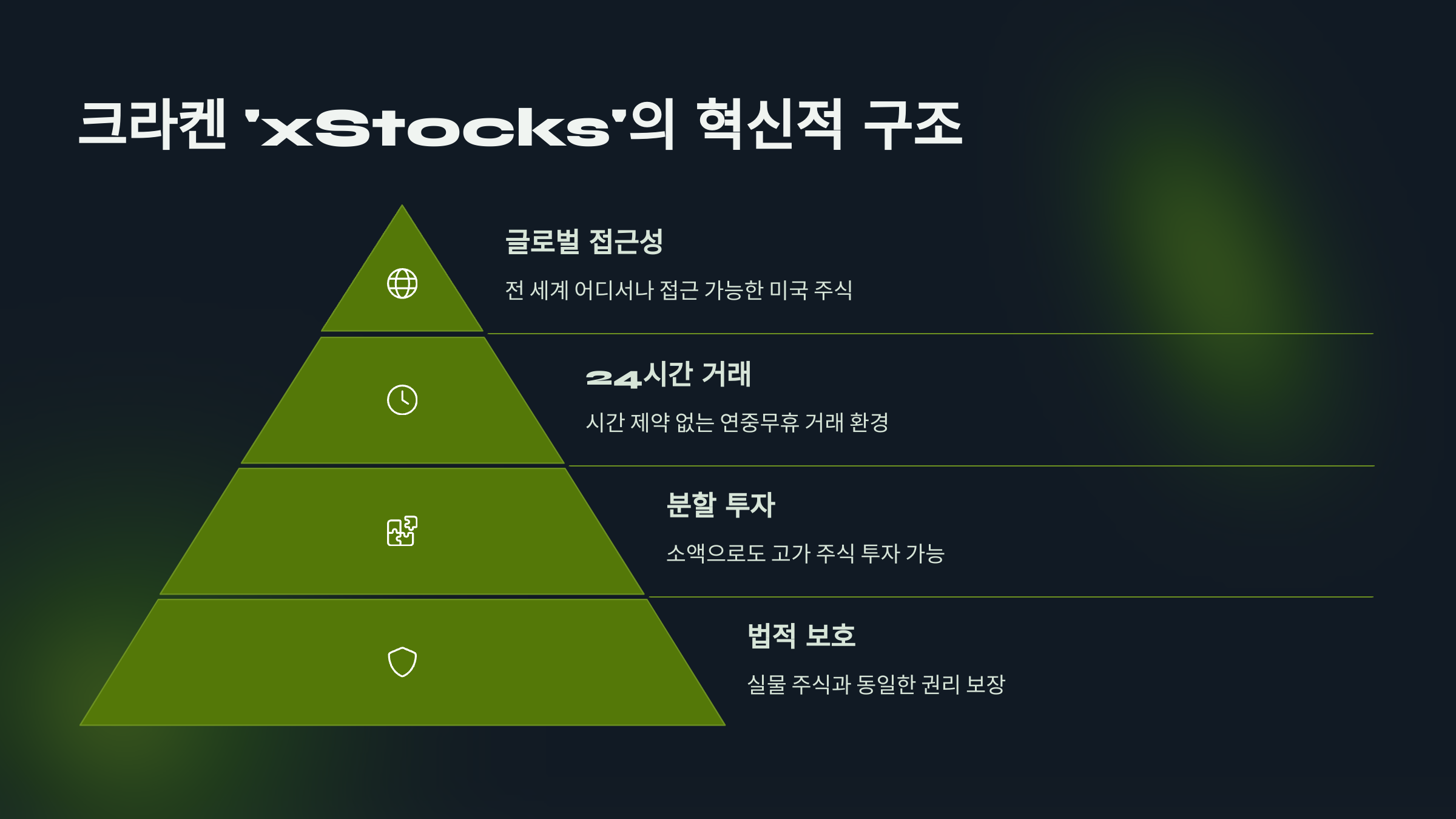 크라켄 'xStocks'의 혁신적 구조

글로벌 접근성

전 세계 어디서나 접근 가능한 미국 주식

24시간 거래

시간 제약 없는 연중무휴 거래 환경

분할 투자

소액으로도 고가 주식 투자 가능

법적 보호

실물 주식과 동일한 권리 보장